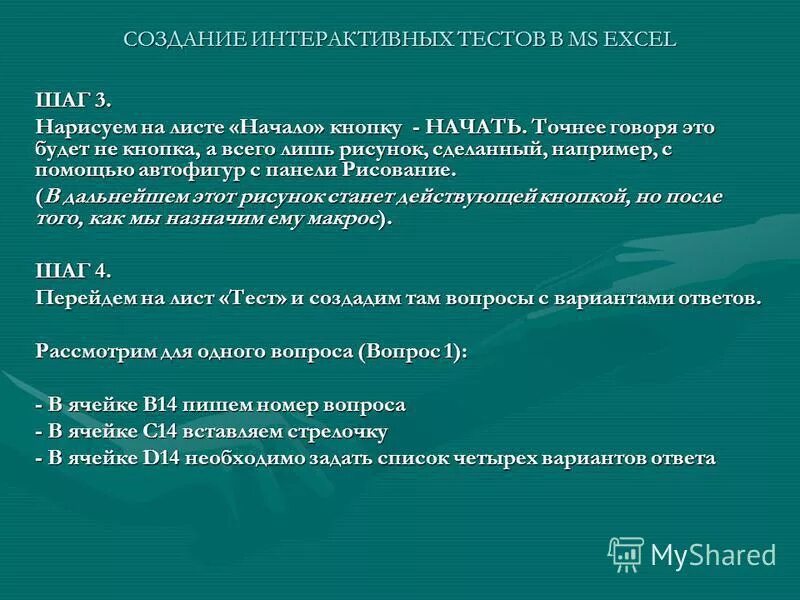 СОЗДАНИЕ ИНТЕРАКТИВНЫХ ТЕСТОВ В MS EXCEL

ШАГ 3.
Нарисуем на листе «Начало» кнопку - НАЧАТЬ. Точнее говоря это будет не кнопка, а всего лишь рисунок, сделанный, например, с помощью автофигур с панели Рисование.
(В дальнейшем этот рисунок станет действующей кнопкой, но после того, как мы назначим ему макрос).

ШАГ 4.
Перейдем на лист «Тест» и создадим там вопросы с вариантами ответов.

Рассмотрим для одного вопроса (Вопрос 1):

- В ячейке B14 пишем номер вопроса
- В ячейке C14 вставляем стрелочку
- В ячейке D14 необходимо задать список четырех вариантов ответа

MyShared